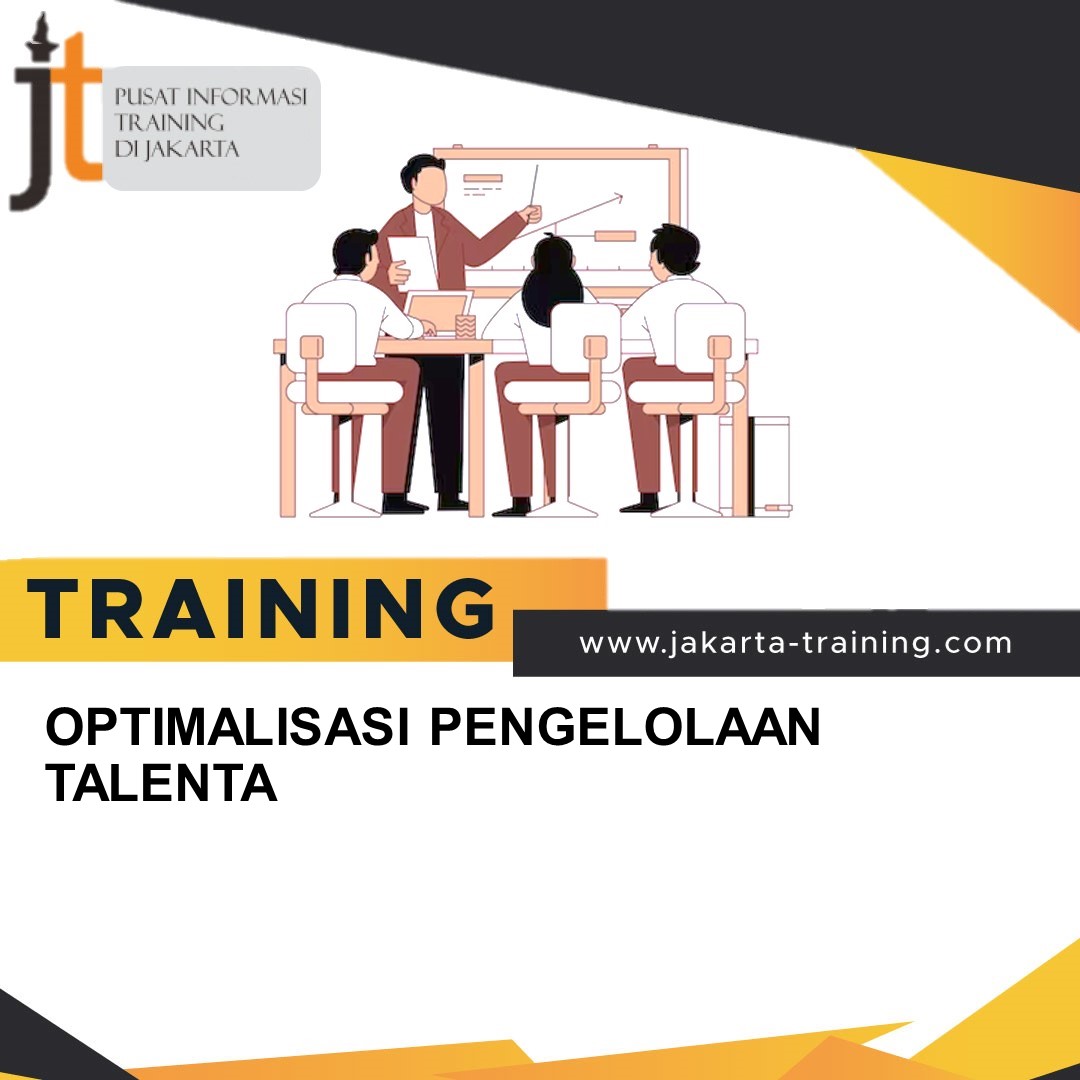 jt
PUSAT INFORMASI TRAINING DI JAKARTA

TRAINING
www.jakarta-training.com

OPTIMALISASI PENGELOLAAN TALENTA